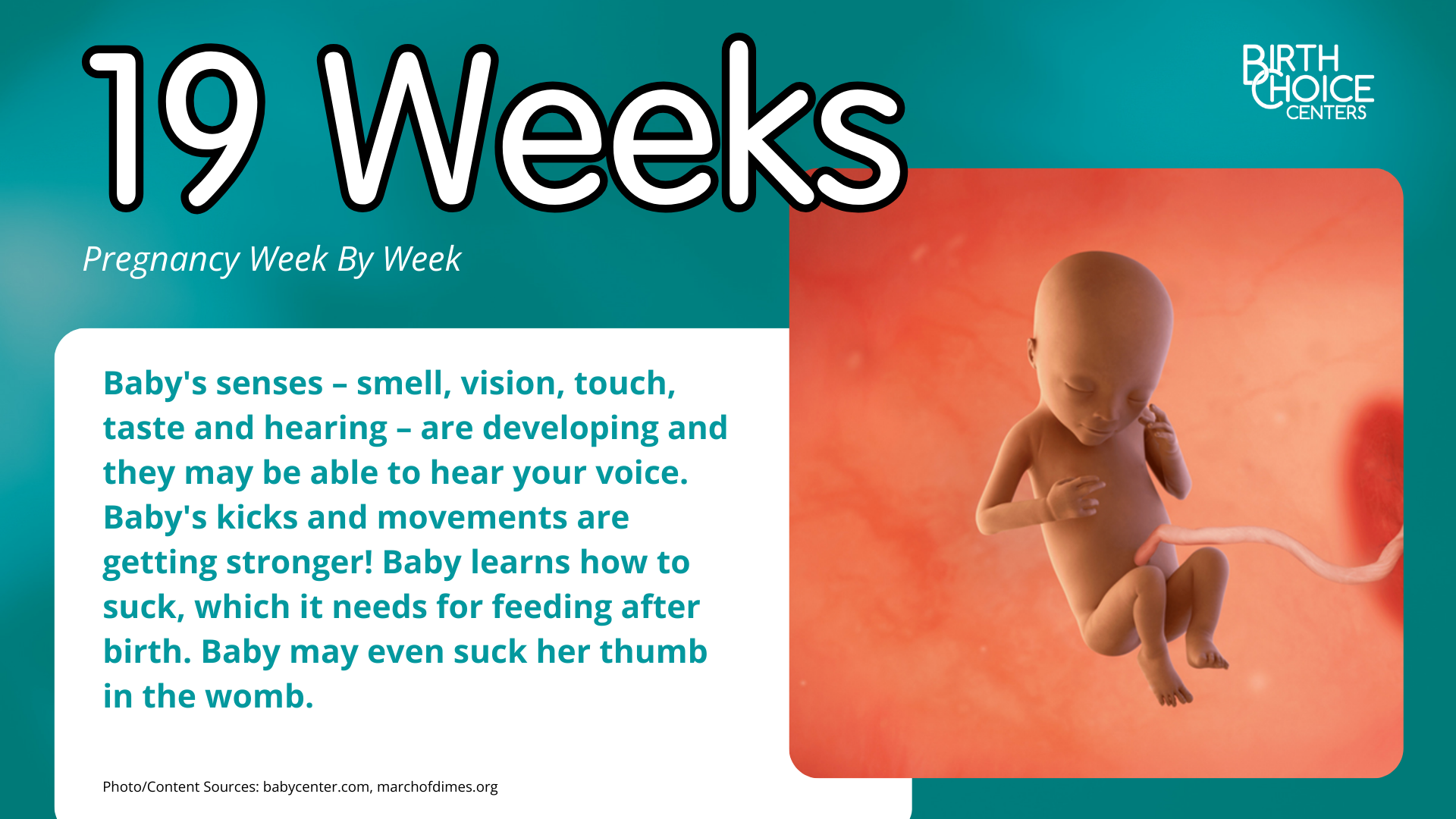 19 Weeks

BIRTH CHOICE CENTERS

Pregnancy Week By Week

Baby's senses – smell, vision, touch, taste and hearing – are developing and they may be able to hear your voice. Baby's kicks and movements are getting stronger! Baby learns how to suck, which it needs for feeding after birth. Baby may even suck her thumb in the womb.

Photo/Content Sources: babycenter.com, marchofdimes.org